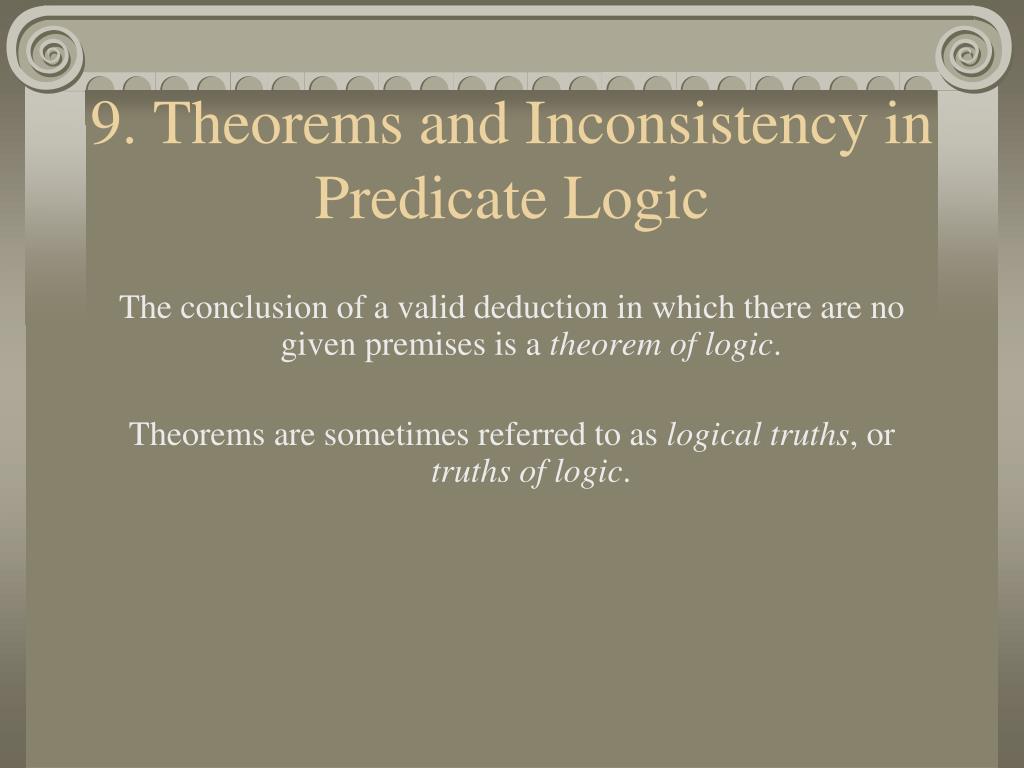 9. Theorems and Inconsistency in Predicate Logic

The conclusion of a valid deduction in which there are no given premises is a theorem of logic.

Theorems are sometimes referred to as logical truths, or truths of logic.